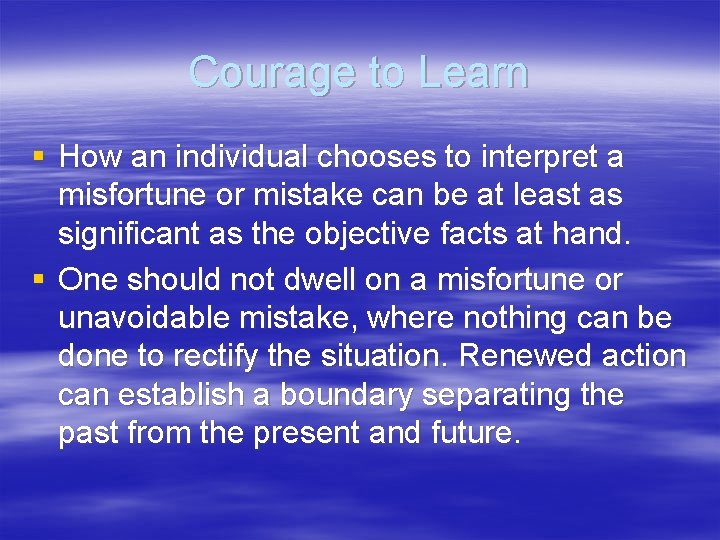 Courage to Learn

▪ How an individual chooses to interpret a misfortune or mistake can be at least as significant as the objective facts at hand.
▪ One should not dwell on a misfortune or unavoidable mistake, where nothing can be done to rectify the situation. Renewed action can establish a boundary separating the past from the present and future.